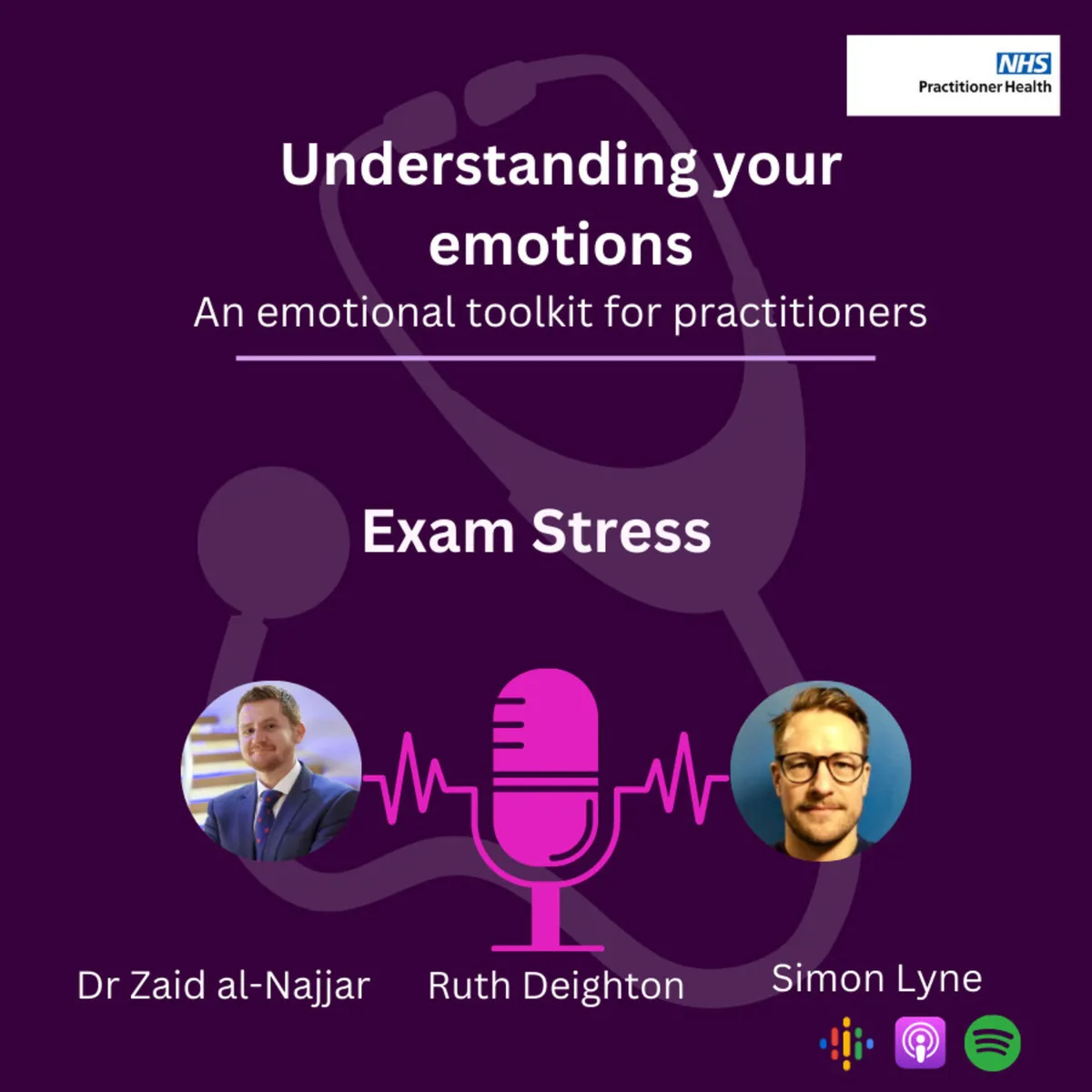 NHS
Practitioner Health

Understanding your emotions
An emotional toolkit for practitioners

Exam Stress

Dr Zaid al-Najjar
Ruth Deighton
Simon Lyne